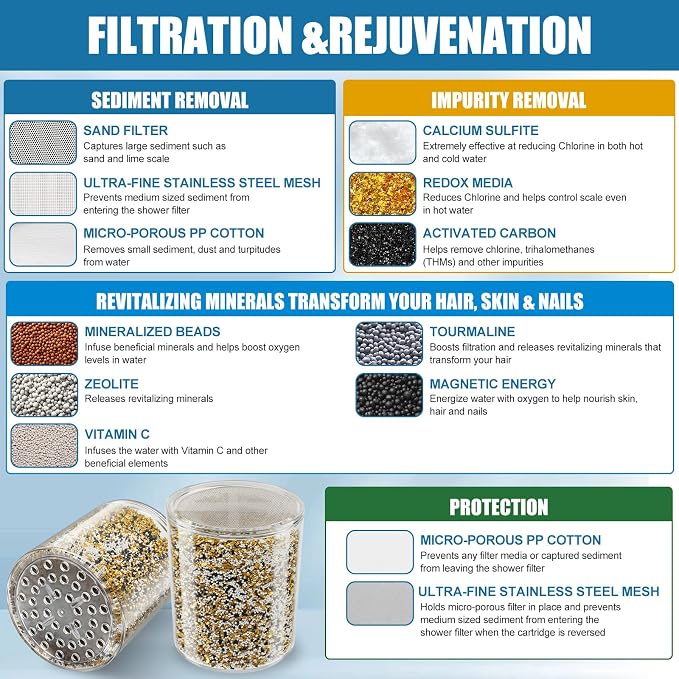 FILTRATION &REJUVENATION

SEDIMENT REMOVAL

SAND FILTER
Captures large sediment such as sand and lime scale

ULTRA-FINE STAINLESS STEEL MESH
Prevents medium sized sediment from entering the shower filter

MICRO-POROUS PP COTTON
Removes small sediment, dust and turpitudes from water

IMPURITY REMOVAL

CALCIUM SULFITE
Extremely effective at reducing Chlorine in both hot and cold water

REDOX MEDIA
Reduces Chlorine and helps control scale even in hot water

ACTIVATED CARBON
Helps remove chlorine, trihalomethanes (THMs) and other impurities

REVITALIZING MINERALS TRANSFORM YOUR HAIR, SKIN & NAILS

MINERALIZED BEADS
Infuse beneficial minerals and helps boost oxygen levels in water

ZEOLITE
Releases revitalizing minerals

VITAMIN C
Infuses the water with Vitamin C and other beneficial elements

TOURMALINE
Boosts filtration and releases revitalizing minerals that transform your hair

MAGNETIC ENERGY
Energize water with oxygen to help nourish skin, hair and nails

PROTECTION

MICRO-POROUS PP COTTON
Prevents any filter media or captured sediment from leaving the shower filter

ULTRA-FINE STAINLESS STEEL MESH
Holds micro-porous filter in place and prevents medium sized sediment from entering the shower filter when the cartridge is reversed